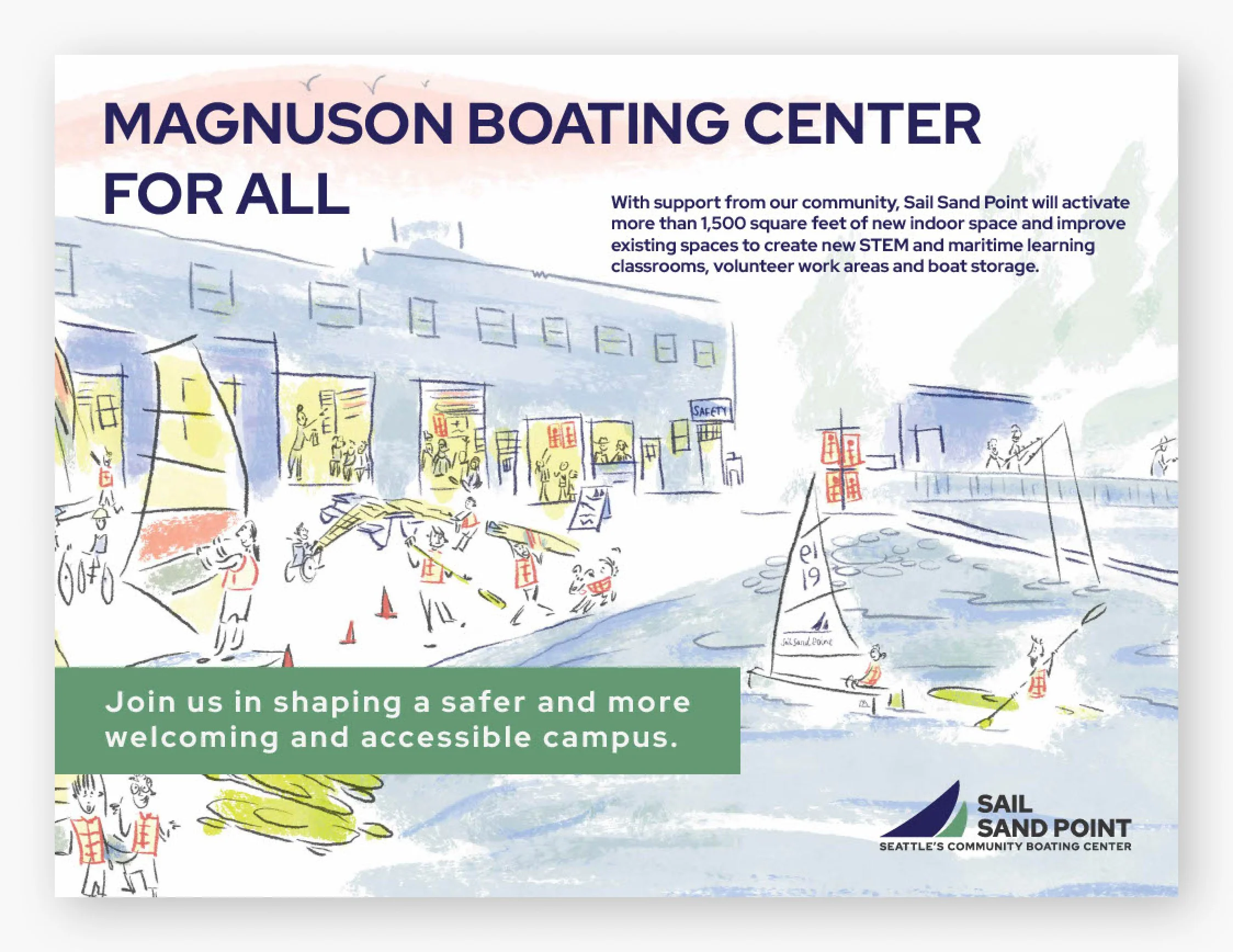 MAGNUSON BOATING CENTER FOR ALL

With support from our community, Sail Sand Point will activate more than 1,500 square feet of new indoor space and improve existing spaces to create new STEM and maritime learning classrooms, volunteer work areas and boat storage.

SAFETY

el 19

Sail Sand Point

Join us in shaping a safer and more welcoming and accessible campus.

SAIL SAND POINT
SEATTLE'S COMMUNITY BOATING CENTER